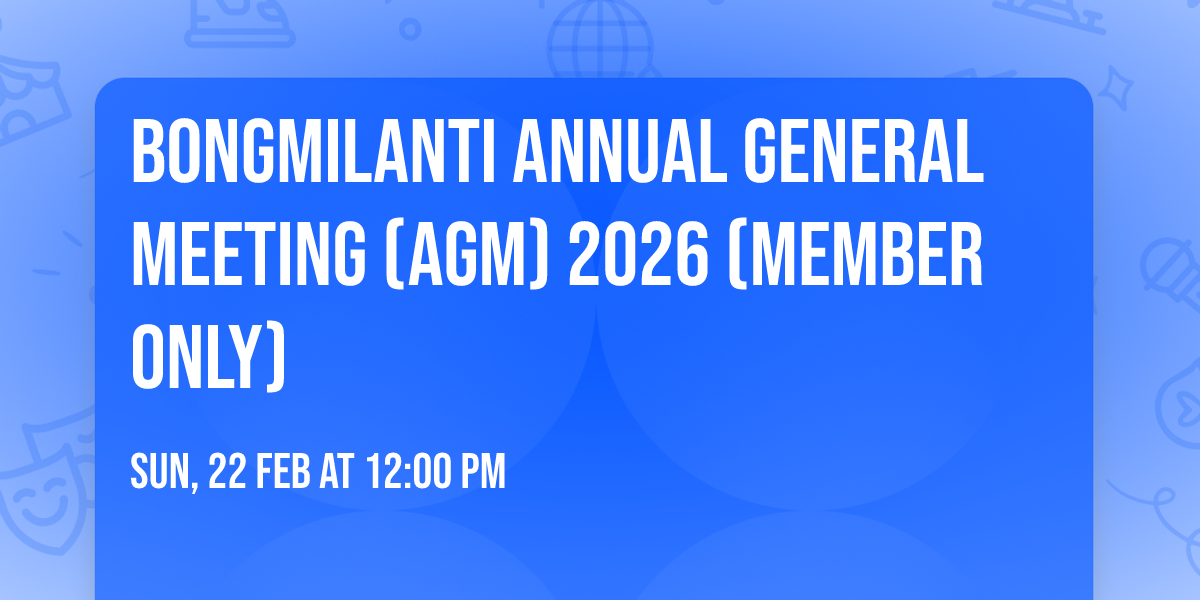 BONGMILANTI ANNUAL GENERAL MEETING (AGM) 2026 (MEMBER ONLY)

SUN, 22 FEB AT 12:00 PM